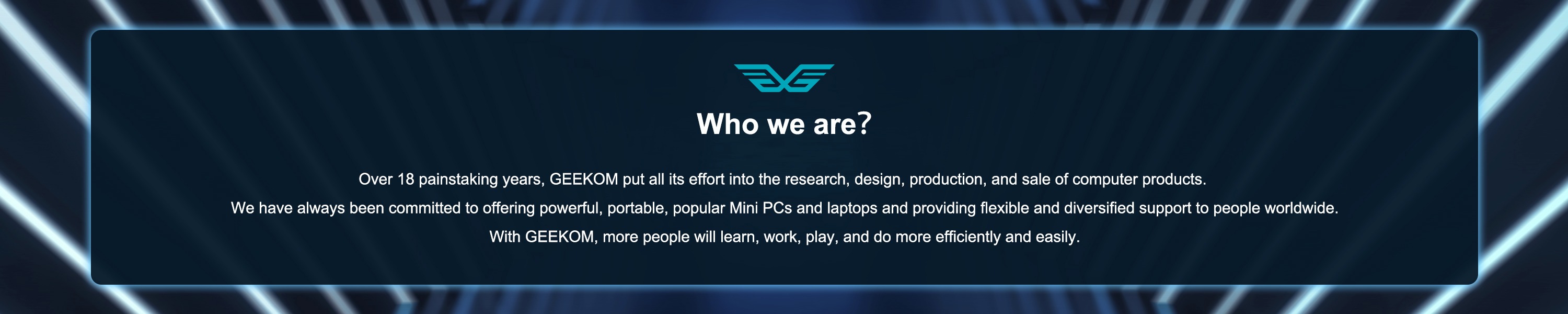 Who we are?

Over 18 painstaking years, GEEKOM put all its effort into the research, design, production, and sale of computer products.
We have always been committed to offering powerful, portable, popular Mini PCs and laptops and providing flexible and diversified support to people worldwide.
With GEEKOM, more people will learn, work, play, and do more efficiently and easily.